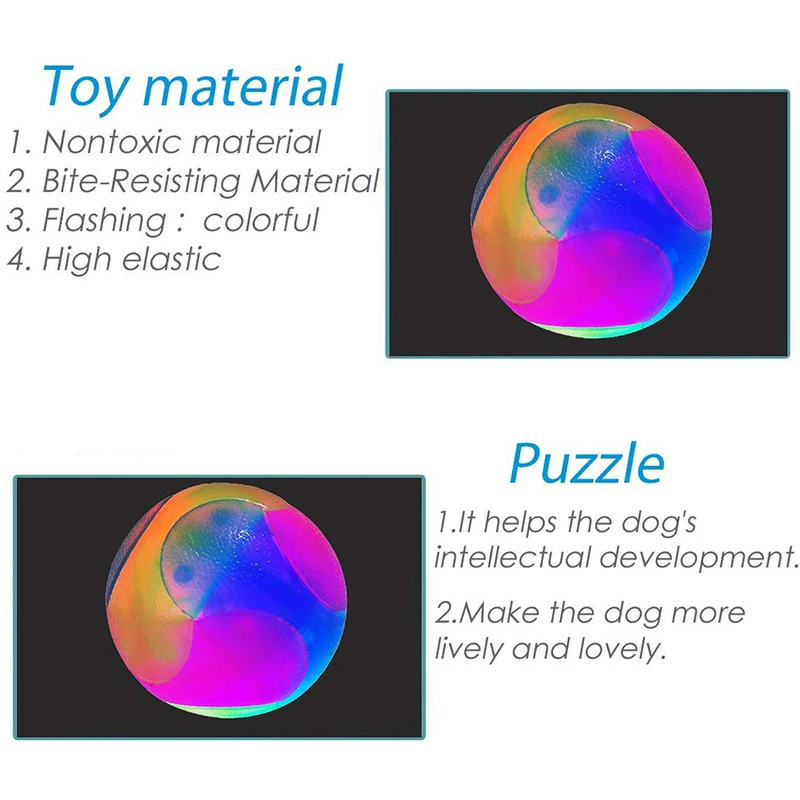 Toy material

1. Nontoxic material
2. Bite-Resisting Material
3. Flashing : colorful
4. High elastic

Puzzle

1.It helps the dog's intellectual development.

2.Make the dog more lively and lovely.